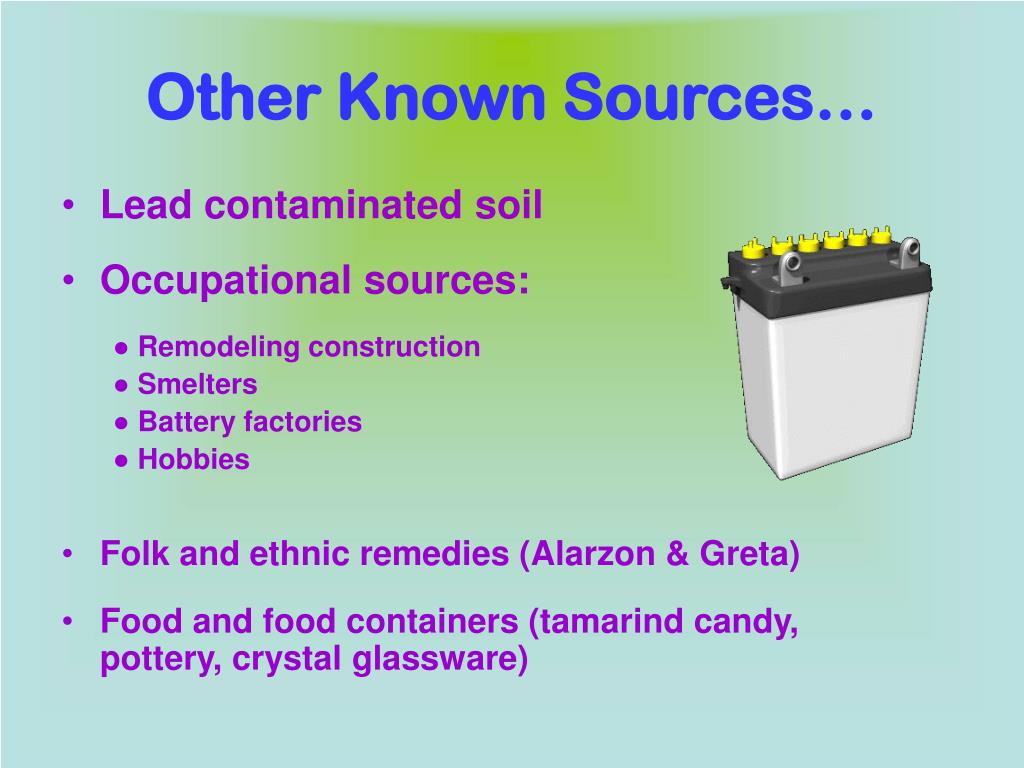 Other Known Sources…

• Lead contaminated soil

• Occupational sources:

● Remodeling construction
● Smelters
● Battery factories
● Hobbies

• Folk and ethnic remedies (Alarzon & Greta)

• Food and food containers (tamarind candy, pottery, crystal glassware)